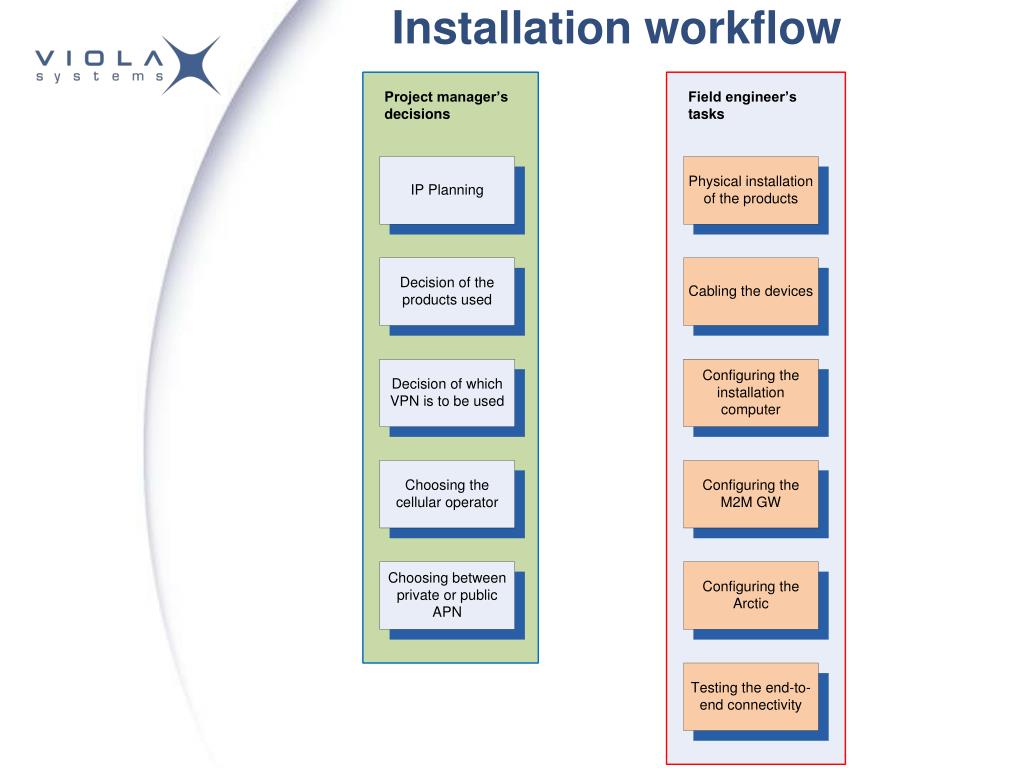 VIOLA systems

Installation workflow

Project manager's decisions

IP Planning

Decision of the products used

Decision of which VPN is to be used

Choosing the cellular operator

Choosing between private or public APN

Field engineer's tasks

Physical installation of the products

Cabling the devices

Configuring the installation computer

Configuring the M2M GW

Configuring the Arctic

Testing the end-to-end connectivity